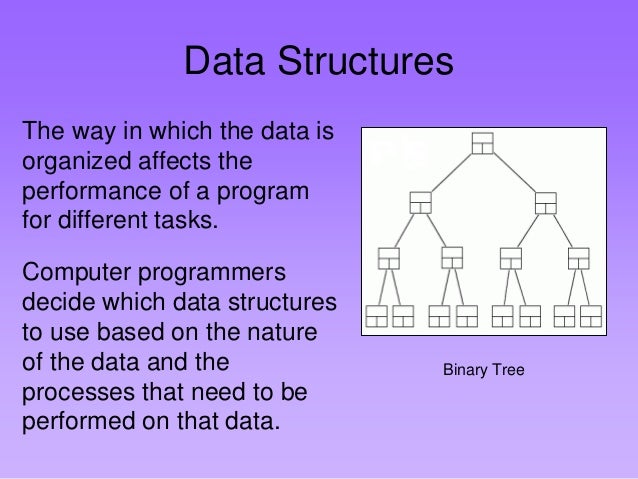 Data Structures

The way in which the data is organized affects the performance of a program for different tasks.

Computer programmers decide which data structures to use based on the nature of the data and the processes that need to be performed on that data.

Binary Tree